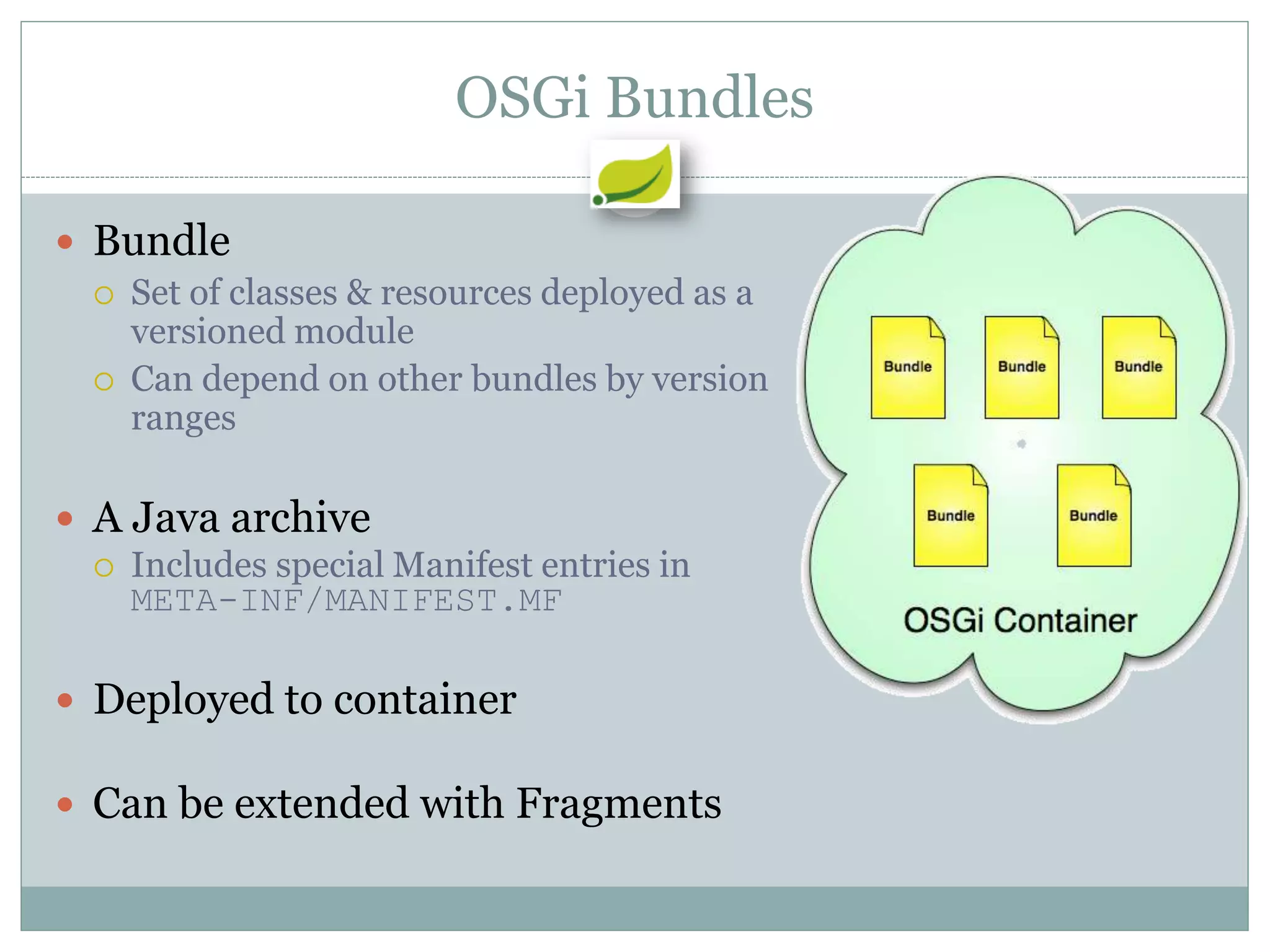 OSGi Bundles

- Bundle
  - Set of classes & resources deployed as a versioned module
  - Can depend on other bundles by version ranges

- A Java archive
  - Includes special Manifest entries in META-INF/MANIFEST.MF

- Deployed to container

- Can be extended with Fragments

Bundle
Bundle
Bundle
Bundle
Bundle
OSGi Container